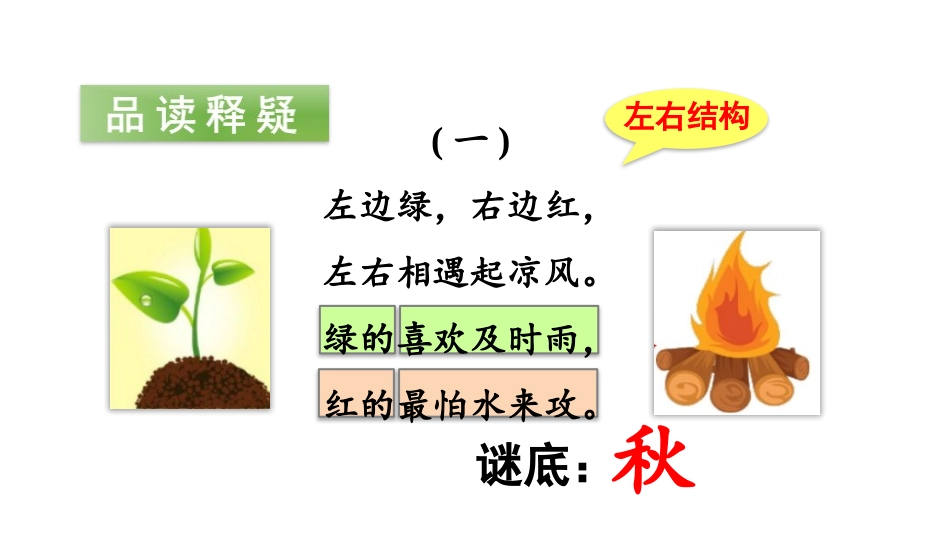 品读释疑

左右结构

（一）

左边绿，右边红，

左右相遇起凉风。

绿的喜欢及时雨，

红的最怕水来攻。

谜底：秋